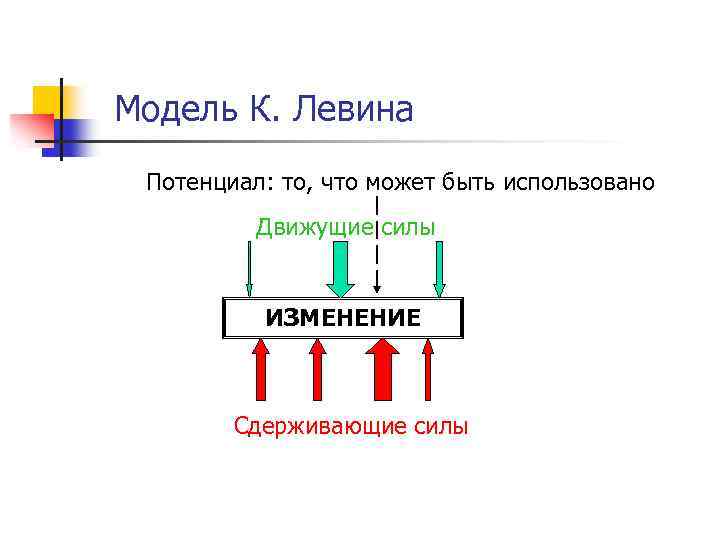 Модель К. Левина

Потенциал: то, что может быть использовано

Движущие силы

ИЗМЕНЕНИЕ

Сдерживающие силы